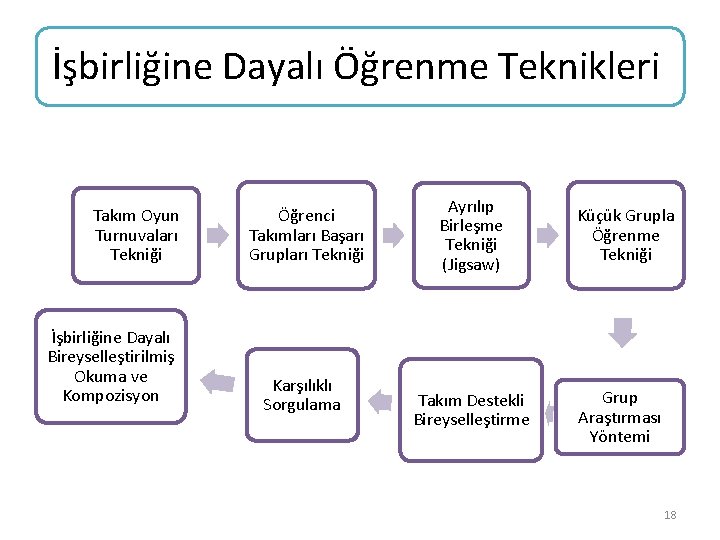 İşbirliğine Dayalı Öğrenme Teknikleri

Takım Oyun Turnuvaları Tekniği

Öğrenci Takımları Başarı Grupları Tekniği

Ayrılıp Birleşme Tekniği (Jigsaw)

Küçük Grupla Öğrenme Tekniği

Grup Araştırması Yöntemi

Takım Destekli Bireyselleştirme

Karşılıklı Sorgulama

İşbirliğine Dayalı Bireyselleştirilmiş Okuma ve Kompozisyon

18